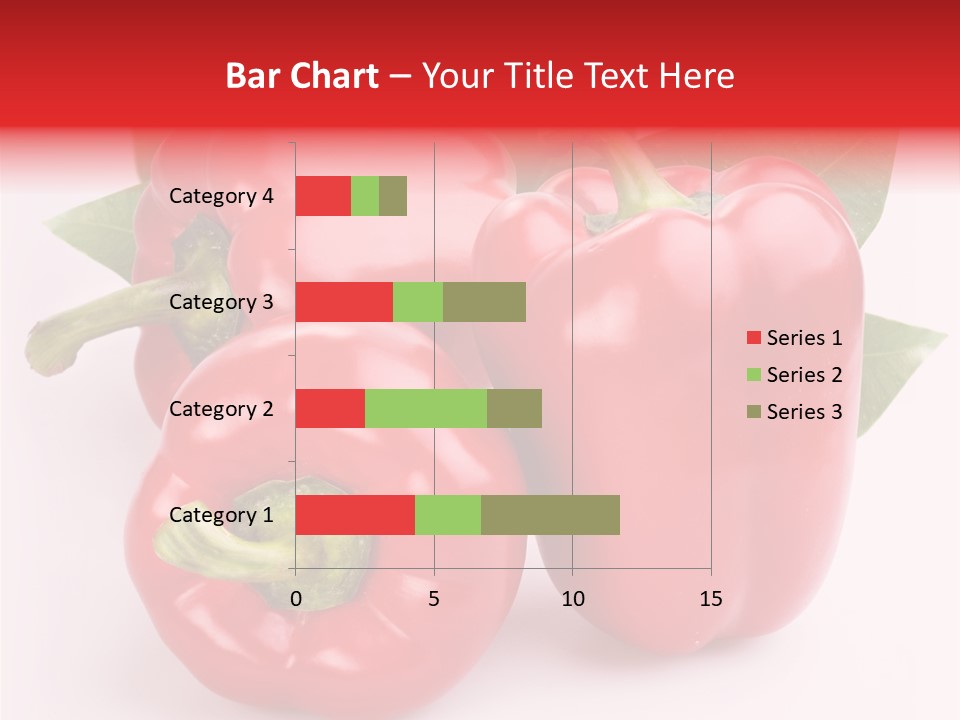 Bar Chart – Your Title Text Here

Category 4
Category 3
Category 2
Category 1

0
5
10
15

Series 1
Series 2
Series 3